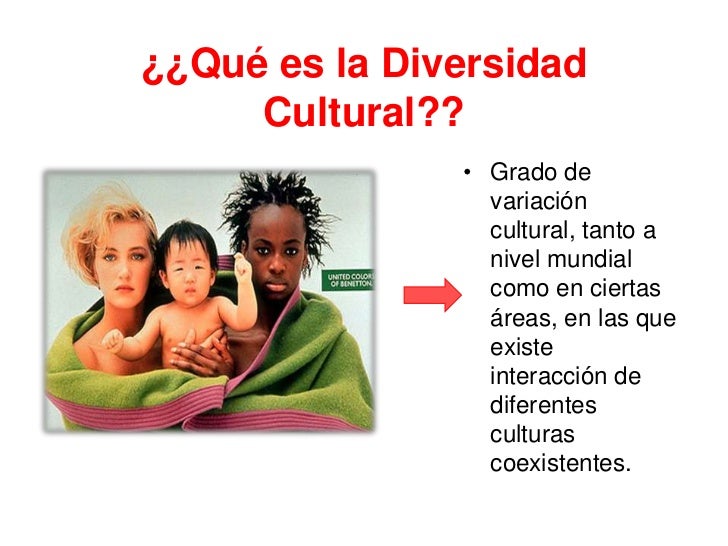 ¿¿Qué es la Diversidad Cultural??

UNITED COLORS OF BENETTON.

• Grado de variación cultural, tanto a nivel mundial como en ciertas áreas, en las que existe interacción de diferentes culturas coexistentes.